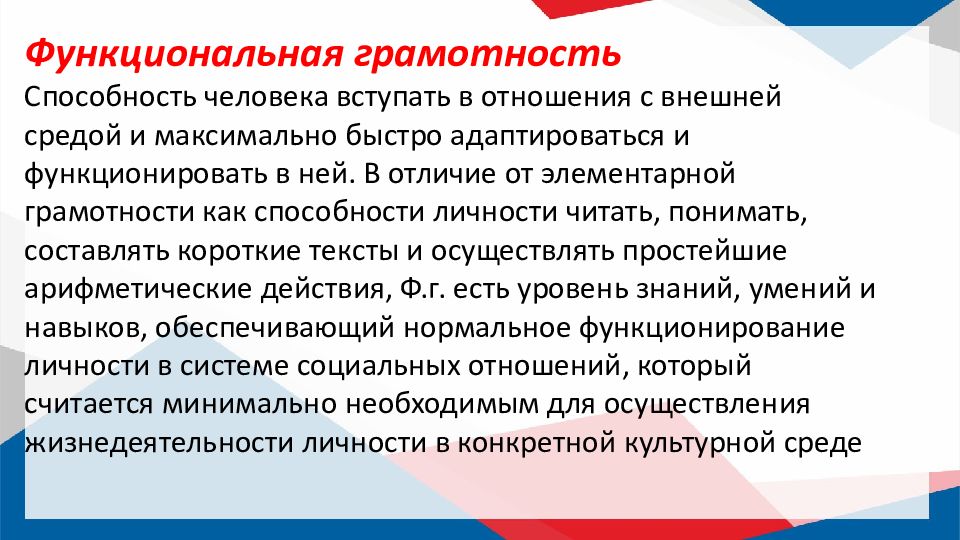 Функциональная грамотность

Способность человека вступать в отношения с внешней средой и максимально быстро адаптироваться и функционировать в ней. В отличие от элементарной грамотности как способности личности читать, понимать, составлять короткие тексты и осуществлять простейшие арифметические действия, Ф.г. есть уровень знаний, умений и навыков, обеспечивающий нормальное функционирование личности в системе социальных отношений, который считается минимально необходимым для осуществления жизнедеятельности личности в конкретной культурной среде